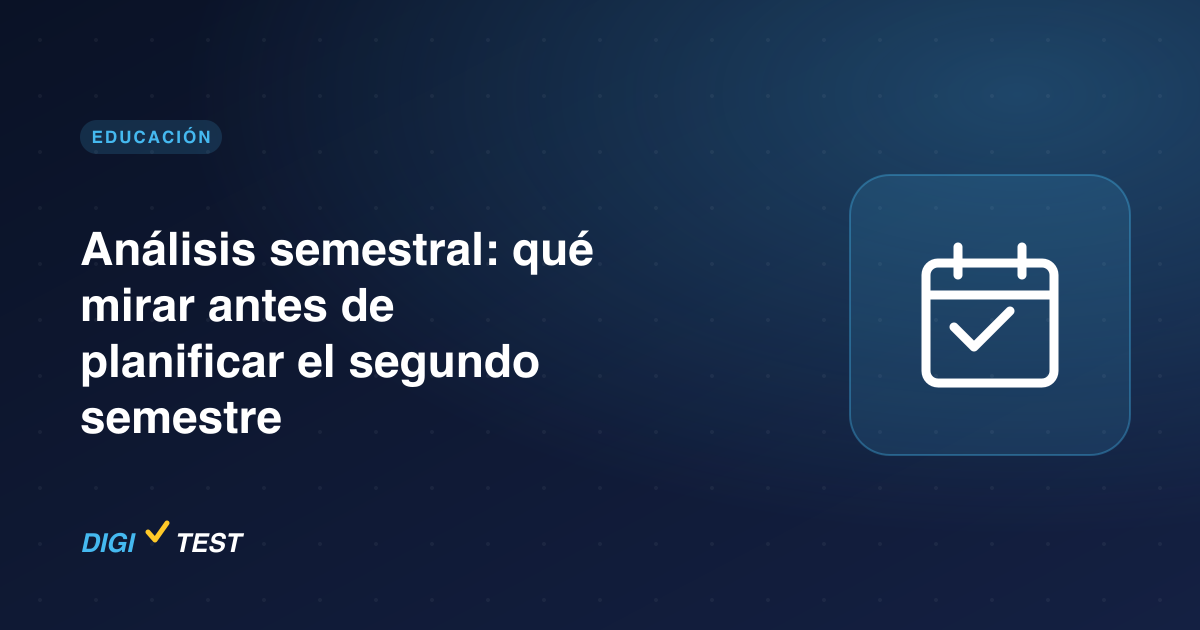 EDUCACIÓN

Análisis semestral: qué mirar antes de planificar el segundo semestre

DIGI TEST